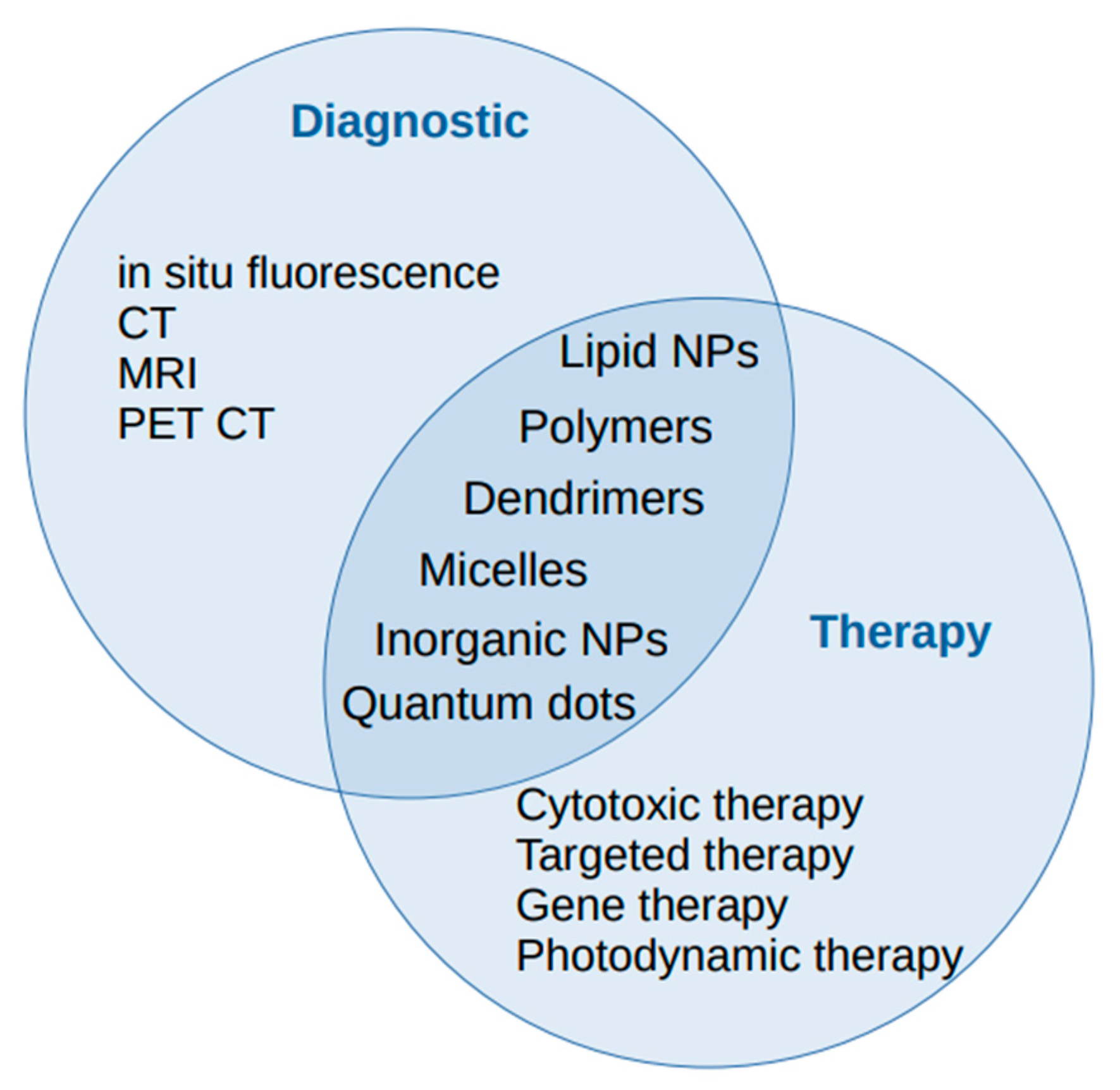 Diagnostic

in situ fluorescence
CT
MRI
PET CT

Lipid NPs
Polymers
Dendrimers
Micelles
Inorganic NPs
Quantum dots

Therapy

Cytotoxic therapy
Targeted therapy
Gene therapy
Photodynamic therapy